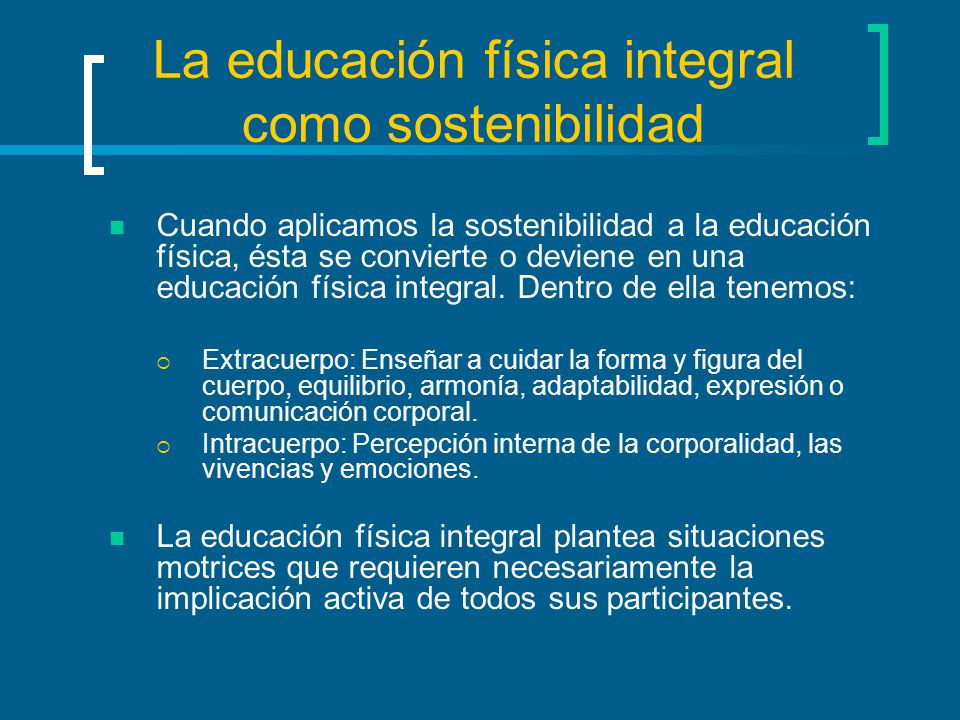 La educación física integral como sostenibilidad

Cuando aplicamos la sostenibilidad a la educación física, ésta se convierte o deviene en una educación física integral. Dentro de ella tenemos:

Extracuerpo: Enseñar a cuidar la forma y figura del cuerpo, equilibrio, armonía, adaptabilidad, expresión o comunicación corporal.

Intracuerpo: Percepción interna de la corporalidad, las vivencias y emociones.

La educación física integral plantea situaciones motrices que requieren necesariamente la implicación activa de todos sus participantes.